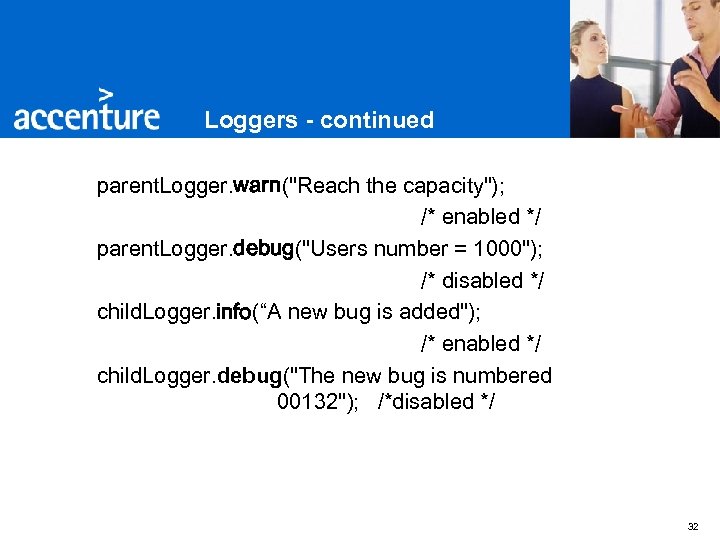 accenture Loggers - continued

parentLogger.warn("Reach the capacity");
/* enabled */
parentLogger.debug("Users number = 1000");
/* disabled */
childLogger.info(“A new bug is added");
/* enabled */
childLogger.debug("The new bug is numbered 00132"); /*disabled */

32